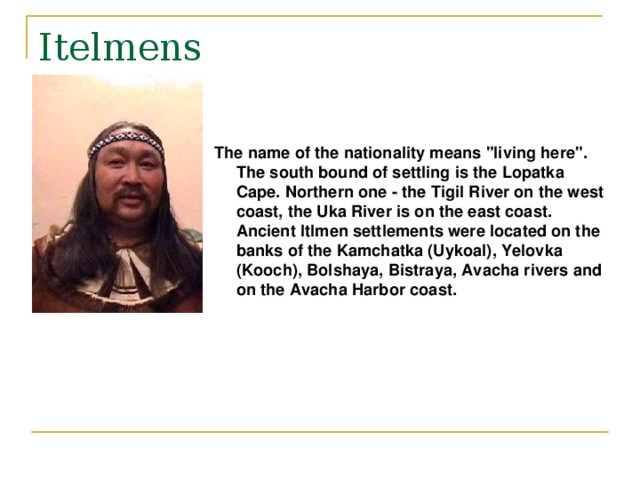 Itelmens

The name of the nationality means "living here". The south bound of settling is the Lopatka Cape. Northern one - the Tigil River on the west coast, the Uka River is on the east coast. Ancient Itlmen settlements were located on the banks of the Kamchatka (Uykoal), Yelovka (Kooch), Bolshaya, Bistraya, Avacha rivers and on the Avacha Harbor coast.